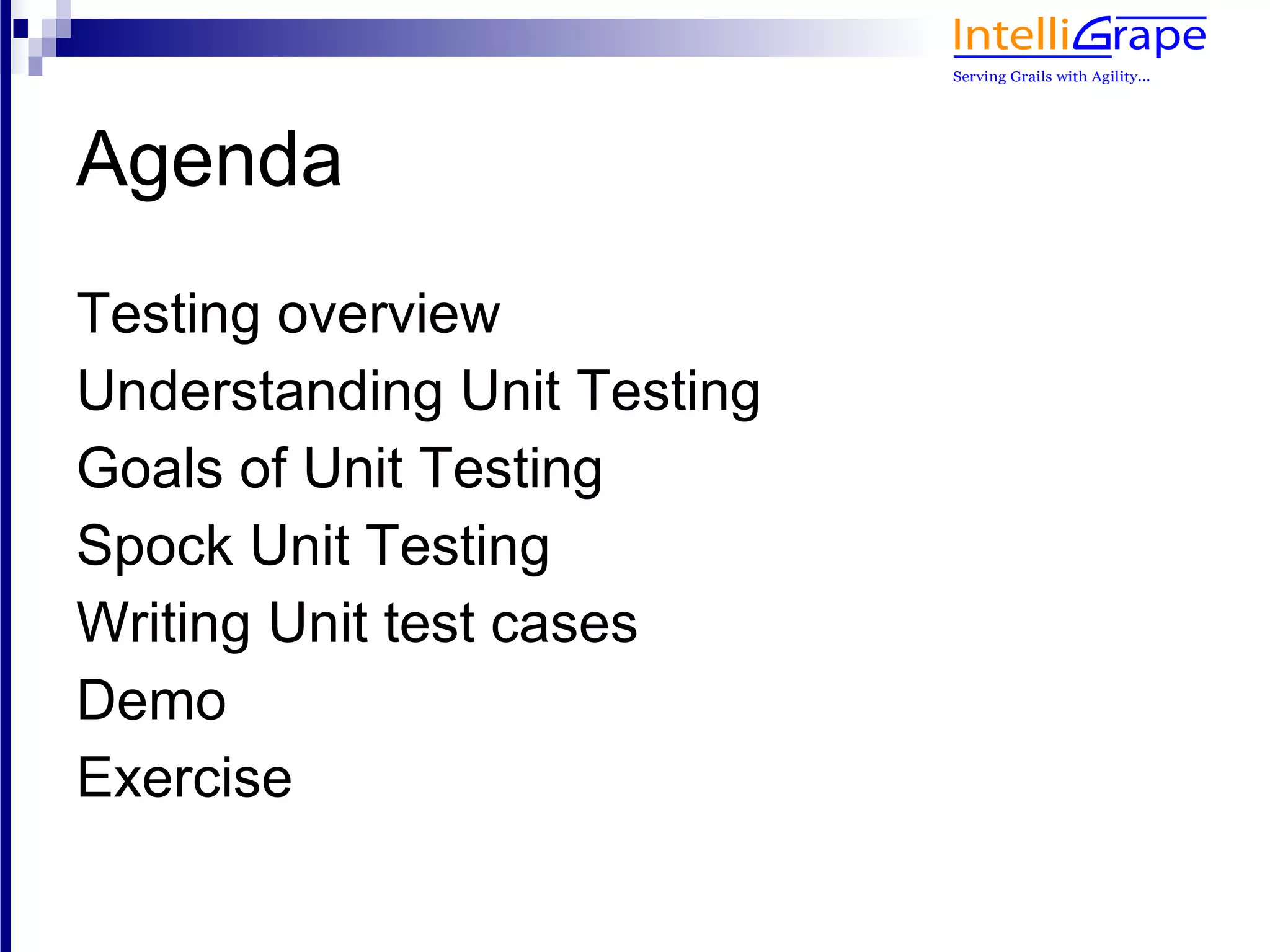 IntelliGrape
Serving Grails with Agility...

Agenda

Testing overview
Understanding Unit Testing
Goals of Unit Testing
Spock Unit Testing
Writing Unit test cases
Demo
Exercise